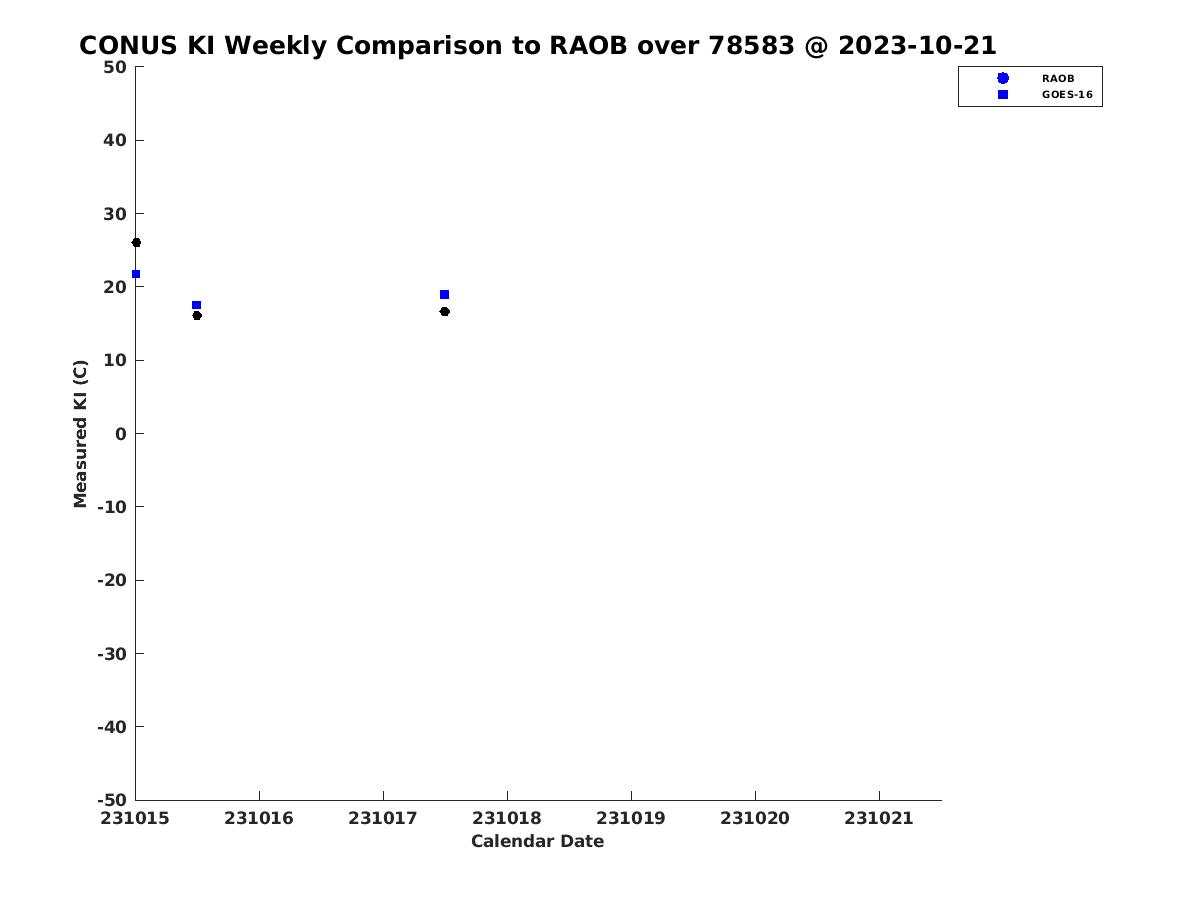 CONUS KI Weekly Comparison to RAOB over 78583 @ 2023-10-21

RAOB
GOES-16

Measured KI (C)

50
40
30
20
10
0
-10
-20
-30
-40
-50

231015
231016
231017
231018
231019
231020
231021

Calendar Date